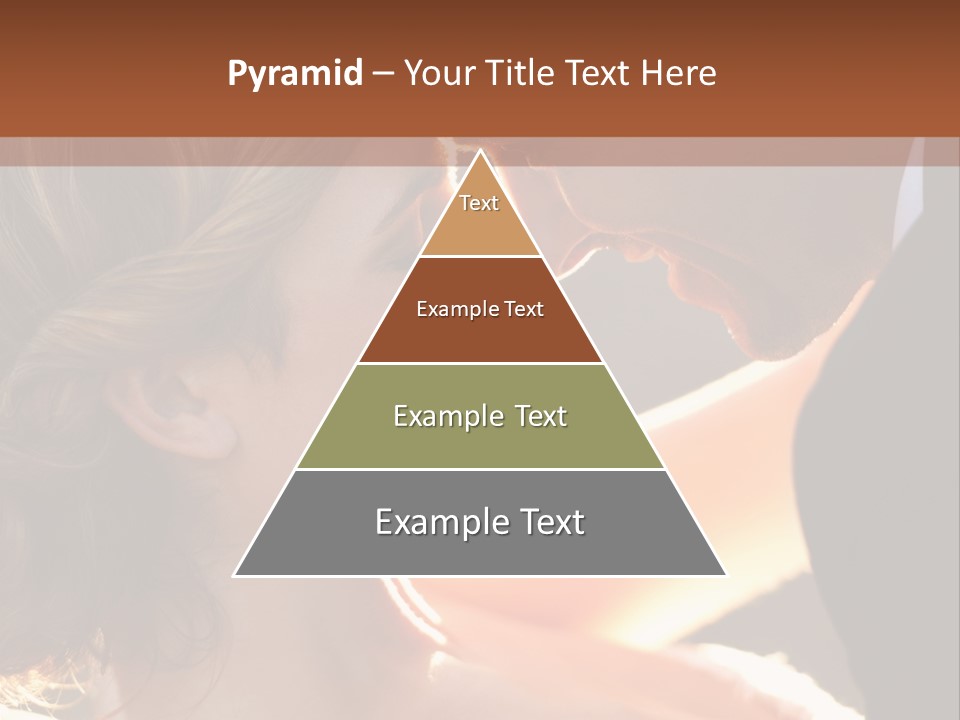 Pyramid – Your Title Text Here

Text

Example Text

Example Text

Example Text